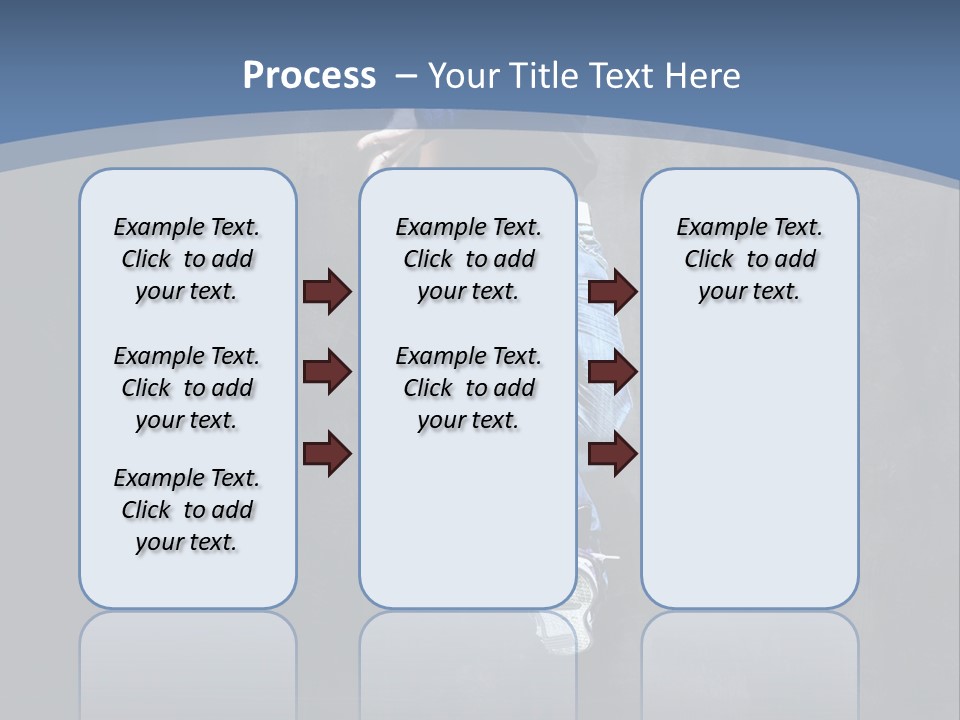 Process – Your Title Text Here

Example Text. Click to add your text.

Example Text. Click to add your text.

Example Text. Click to add your text.

Example Text. Click to add your text.

Example Text. Click to add your text.

Example Text. Click to add your text.